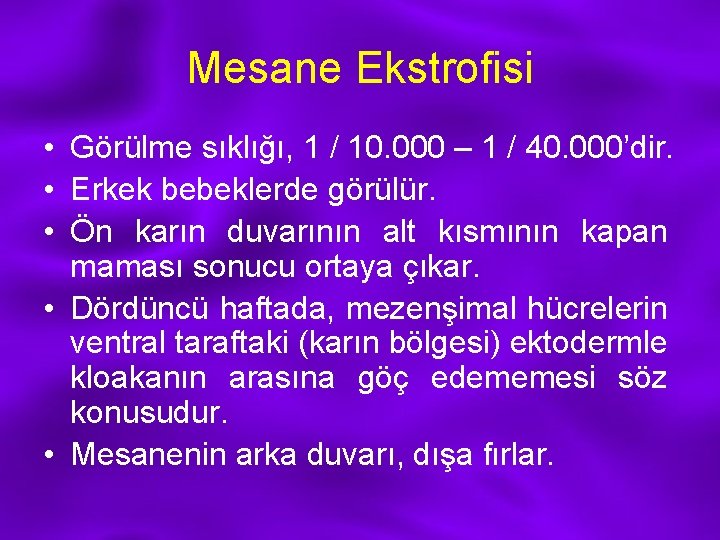 Mesane Ekstrofisi

• Görülme sıklığı, 1 / 10.000 – 1 / 40.000'dir.
• Erkek bebeklerde görülür.
• Ön karın duvarının alt kısmının kapan maması sonucu ortaya çıkar.
• Dördüncü haftada, mezenşimal hücrelerin ventral taraftaki (karın bölgesi) ektodermle kloakanın arasına göç edememesi söz konusudur.
• Mesanenin arka duvarı, dışa fırlar.